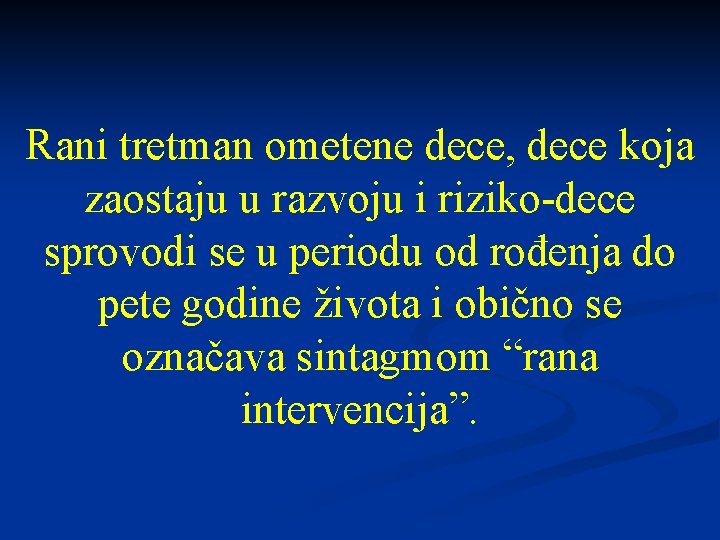 Rani tretman ometene dece, dece koja zaostaju u razvoju i riziko-dece sprovodi se u periodu od rođenja do pete godine života i obično se označava sintagmom “rana intervencija”.